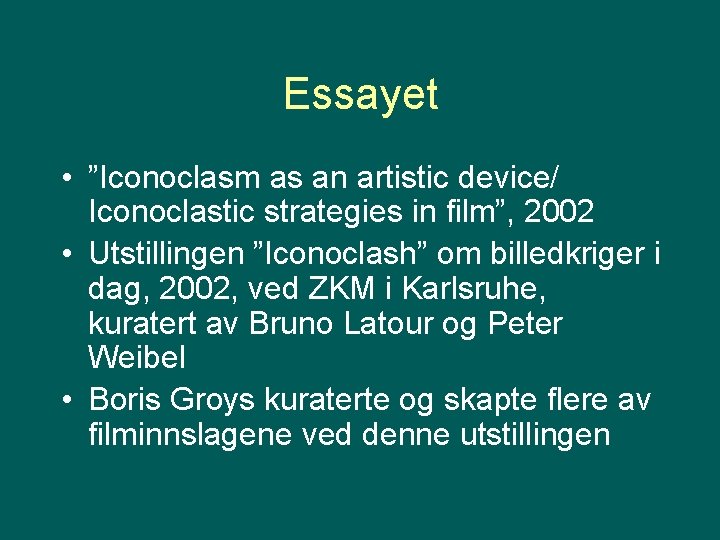 Essayet

• ”Iconoclasm as an artistic device/ Iconoclastic strategies in film”, 2002
• Utstillingen ”Iconoclash” om billedkriger i dag, 2002, ved ZKM i Karlsruhe, kuratert av Bruno Latour og Peter Weibel
• Boris Groys kuraterte og skapte flere av filminnslagene ved denne utstillingen